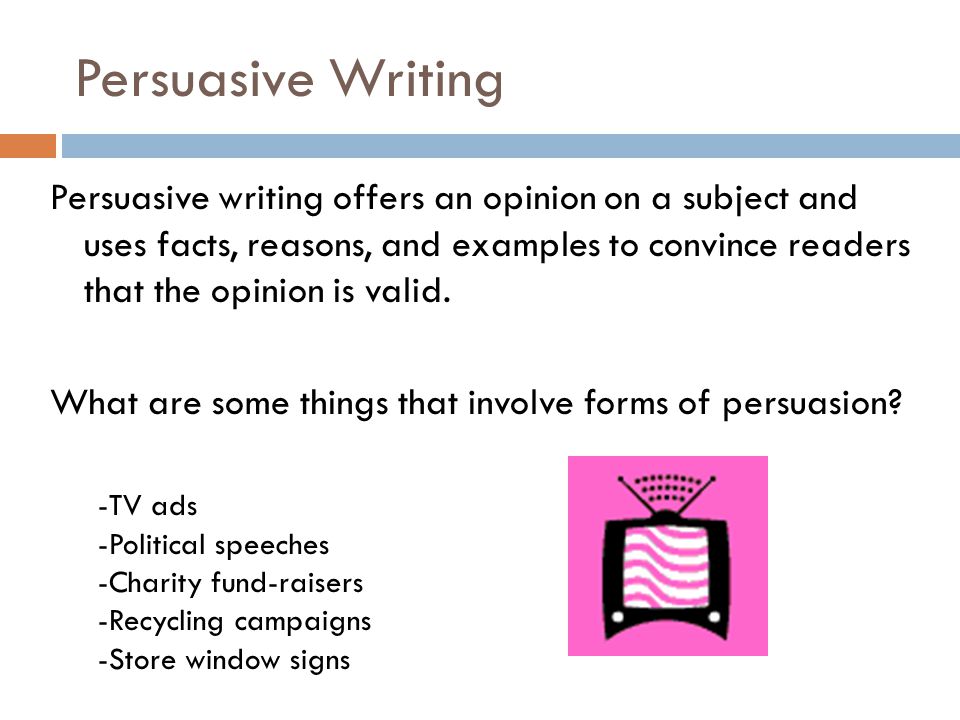 Persuasive Writing

Persuasive writing offers an opinion on a subject and uses facts, reasons, and examples to convince readers that the opinion is valid.

What are some things that involve forms of persuasion?

-TV ads
-Political speeches
-Charity fund-raisers
-Recycling campaigns
-Store window signs